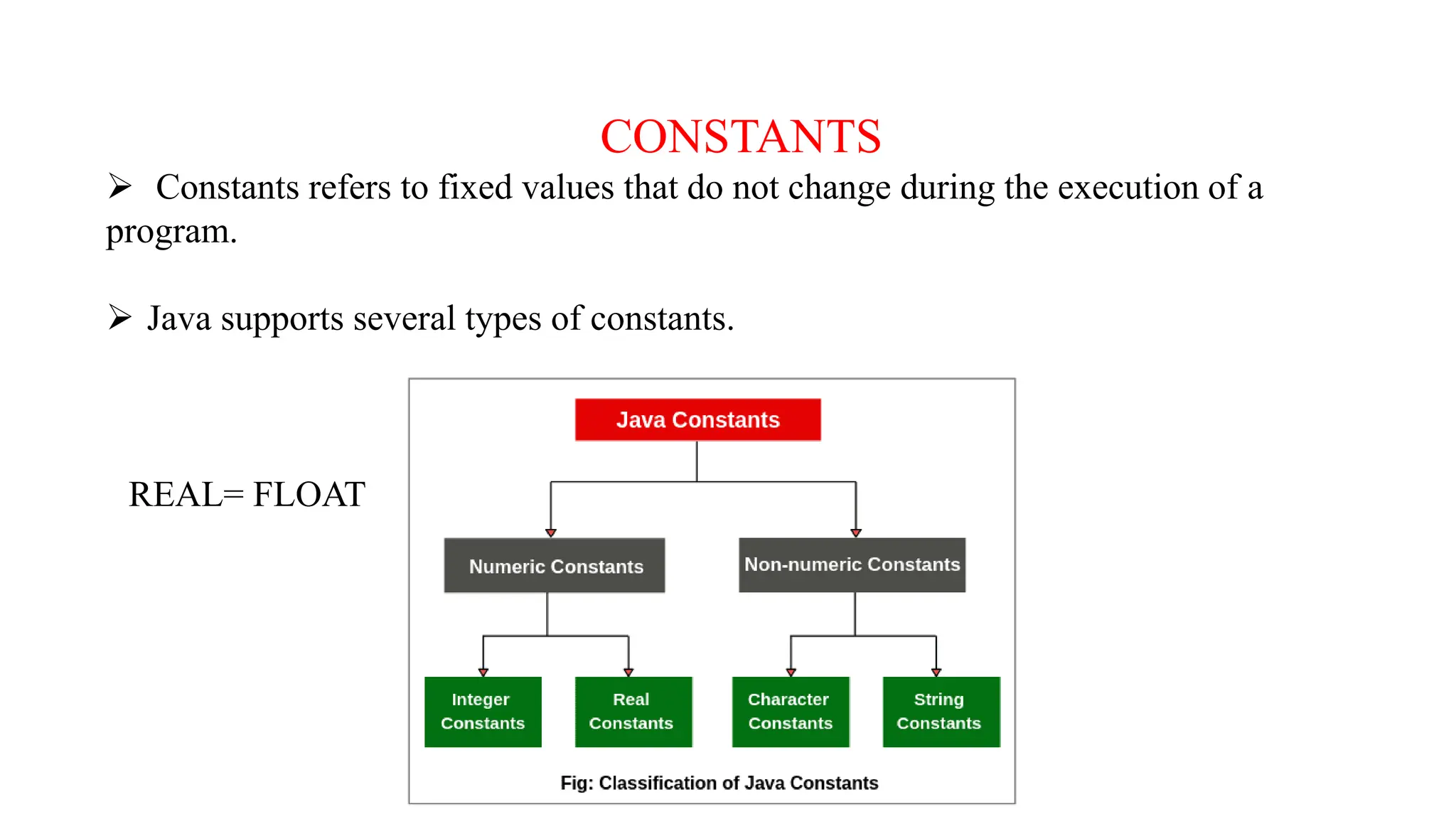 CONSTANTS

➢ Constants refers to fixed values that do not change during the execution of a program.

➢ Java supports several types of constants.

REAL= FLOAT

Java Constants

Numeric Constants

Non-numeric Constants

Integer Constants

Real Constants

Character Constants

String Constants

Fig: Classification of Java Constants